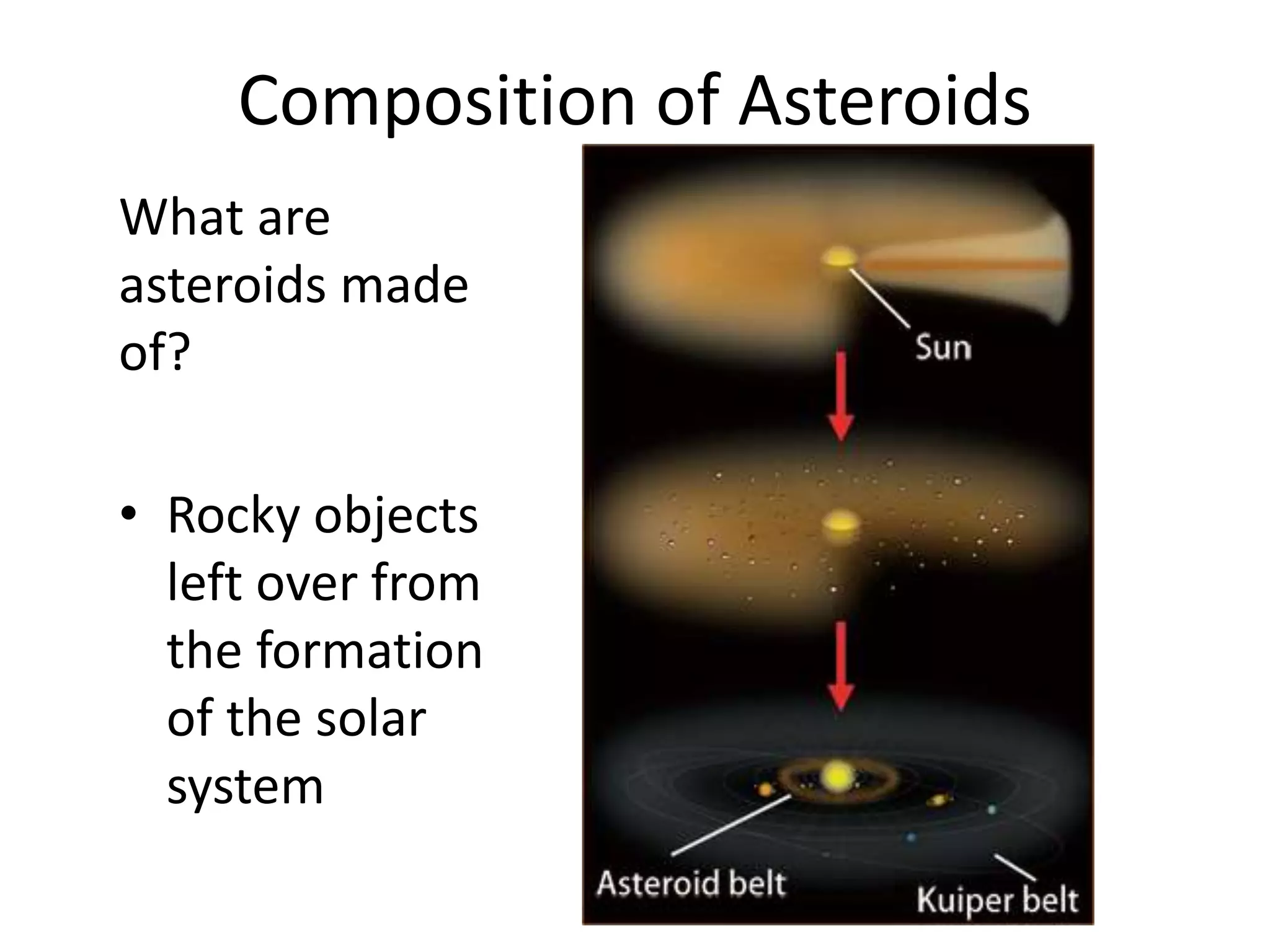 Composition of Asteroids

What are asteroids made of?

• Rocky objects left over from the formation of the solar system

Sun

Asteroid belt

Kuiper belt